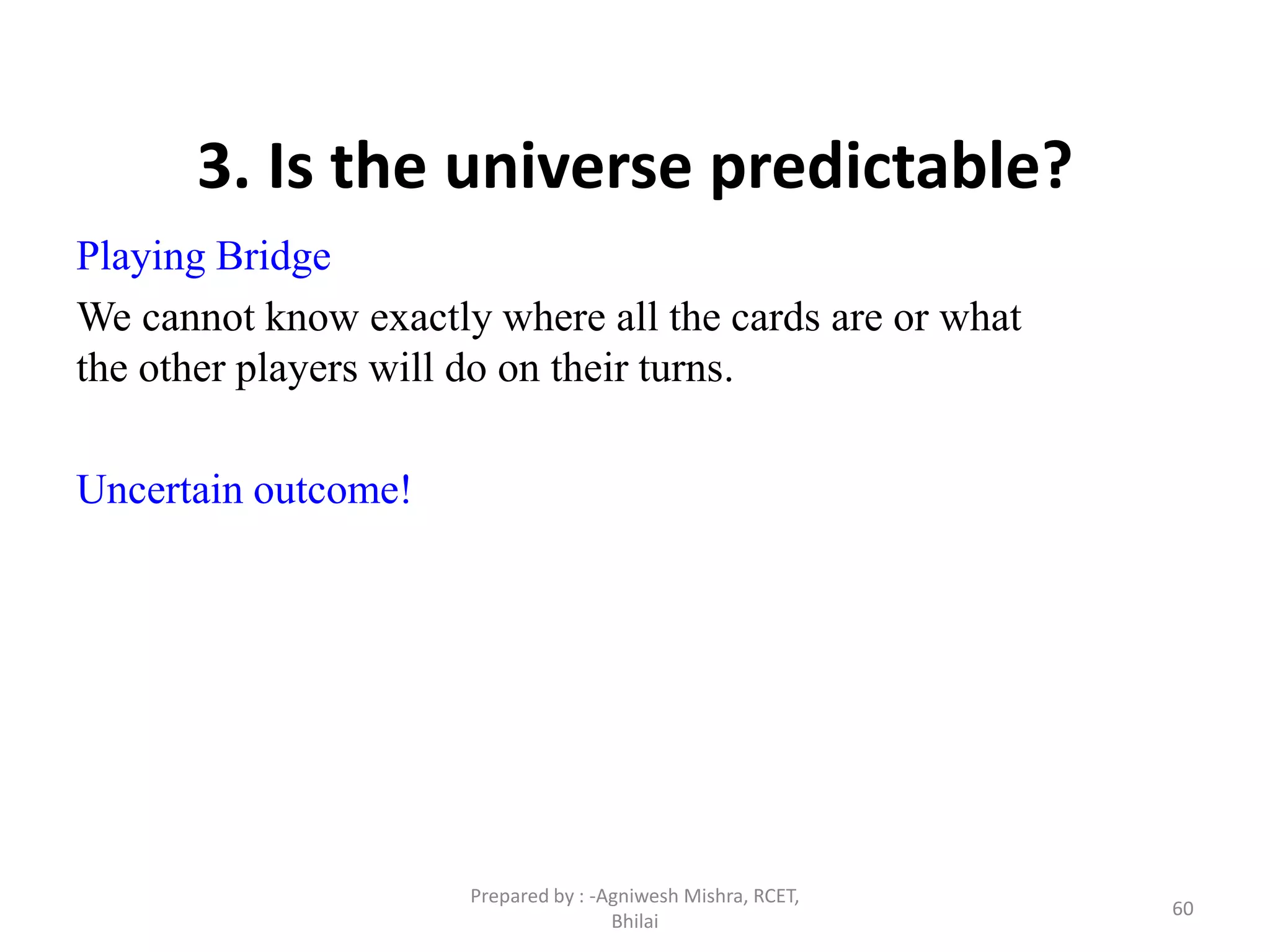 3. Is the universe predictable?

Playing Bridge

We cannot know exactly where all the cards are or what the other players will do on their turns.

Uncertain outcome!

Prepared by : -Agniwesh Mishra, RCET, Bhilai

60